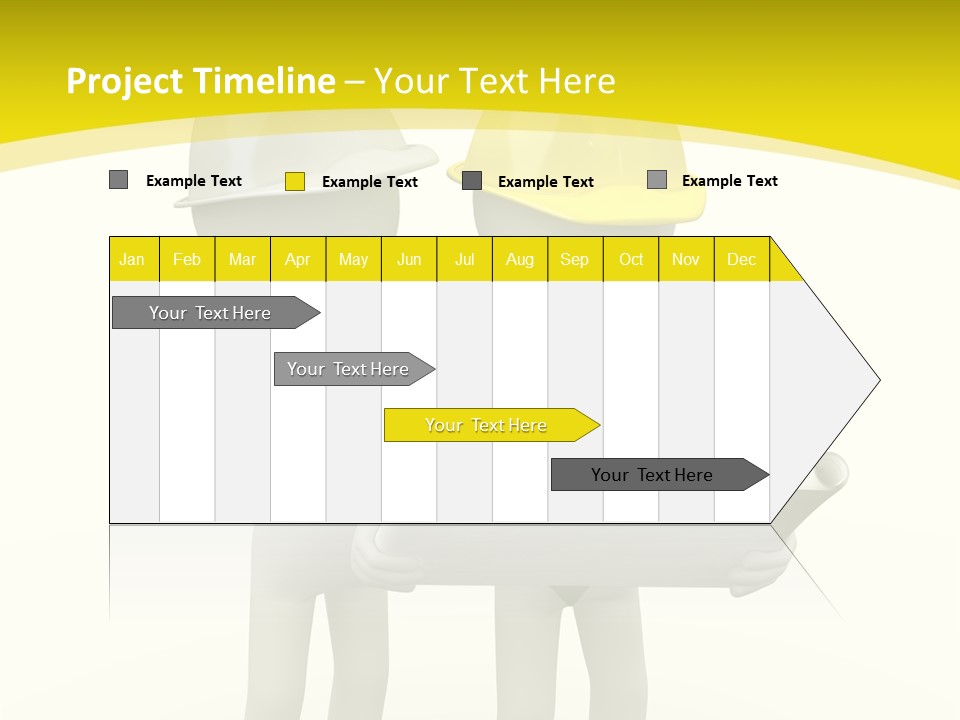 Project Timeline – Your Text Here

Example Text Example Text Example Text Example Text

| Jan | Feb | Mar | Apr | May | Jun | Jul | Aug | Sep | Oct | Nov | Dec |
|---|---|---|---|---|---|---|---|---|---|---|---|

Your Text Here

Your Text Here

Your Text Here

Your Text Here